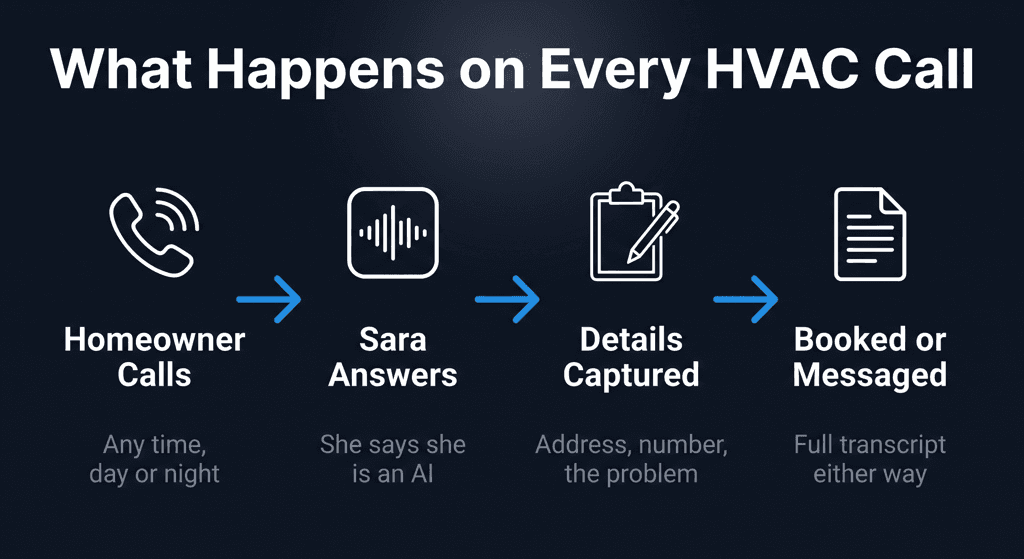 What Happens on Every HVAC Call

Homeowner Calls

Any time, day or night

Sara Answers

She says she is an AI

Details Captured

Address, number, the problem

Booked or Messaged

Full transcript either way